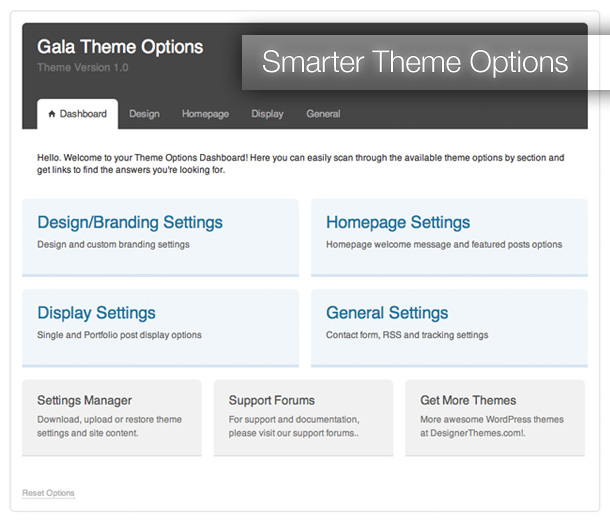 Gala Theme Options
Theme Version 1.0

Smarter Theme Options

Dashboard Design Homepage Display General

Hello. Welcome to your Theme Options Dashboard! Here you can easily scan through the available theme options by section and get links to find the answers you're looking for.

Design/Branding Settings
Design and custom branding settings

Homepage Settings
Homepage welcome message and featured posts options

Display Settings
Single and Portfolio post display options

General Settings
Contact form, RSS and tracking settings

Settings Manager
Download, upload or restore theme settings and site content.

Support Forums
For support and documentation, please visit our support forums..

Get More Themes
More awesome WordPress themes at DesignerThemes.com!.

Reset Options